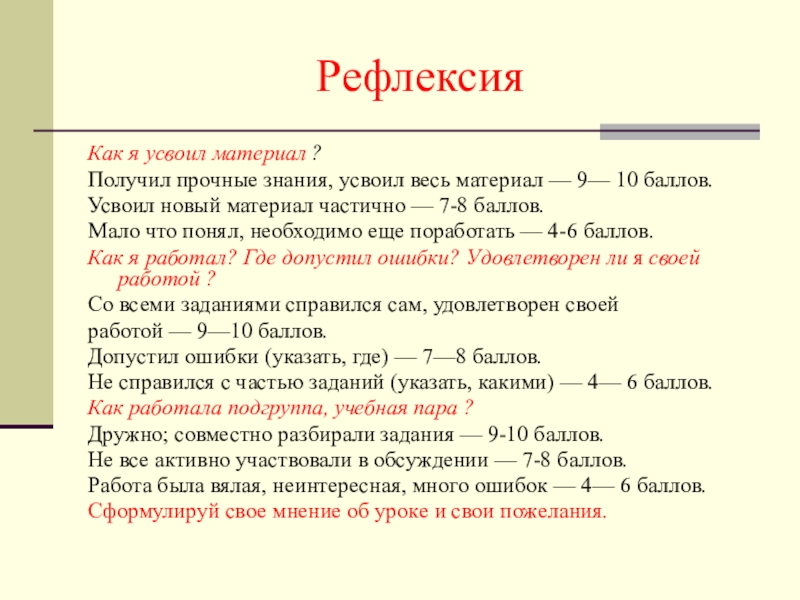 Рефлексия

Как я усвоил материал ?
Получил прочные знания, усвоил весь материал — 9— 10 баллов.
Усвоил новый материал частично — 7-8 баллов.
Мало что понял, необходимо еще поработать — 4-6 баллов.
Как я работал? Где допустил ошибки? Удовлетворен ли я своей работой ?
Со всеми заданиями справился сам, удовлетворен своей работой — 9—10 баллов.
Допустил ошибки (указать, где) — 7—8 баллов.
Не справился с частью заданий (указать, какими) — 4— 6 баллов.
Как работала подгруппа, учебная пара ?
Дружно; совместно разбирали задания — 9-10 баллов.
Не все активно участвовали в обсуждении — 7-8 баллов.
Работа была вялая, неинтересная, много ошибок — 4— 6 баллов.
Сформулируй свое мнение об уроке и свои пожелания.